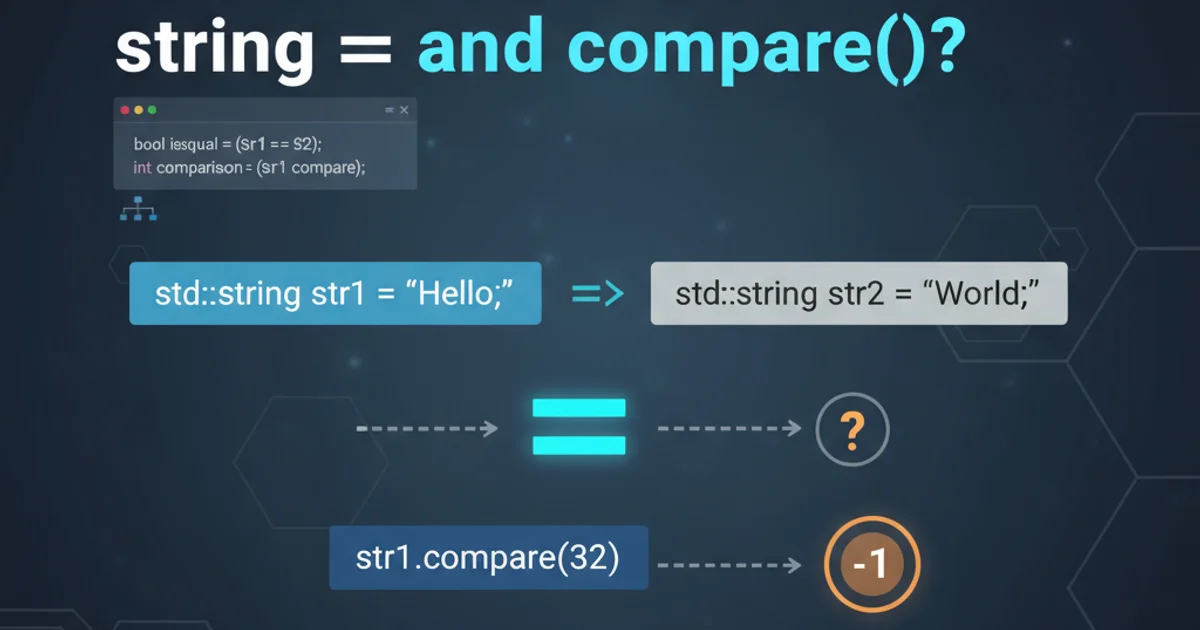 string = and compare()?

bool iesqual = (sr1 == S2);
int comparison = (sr1 compare);

std::string str1 = “Hello;”

=>

std::string str2 = “World;”

=

?

str1.compare(32)

-1